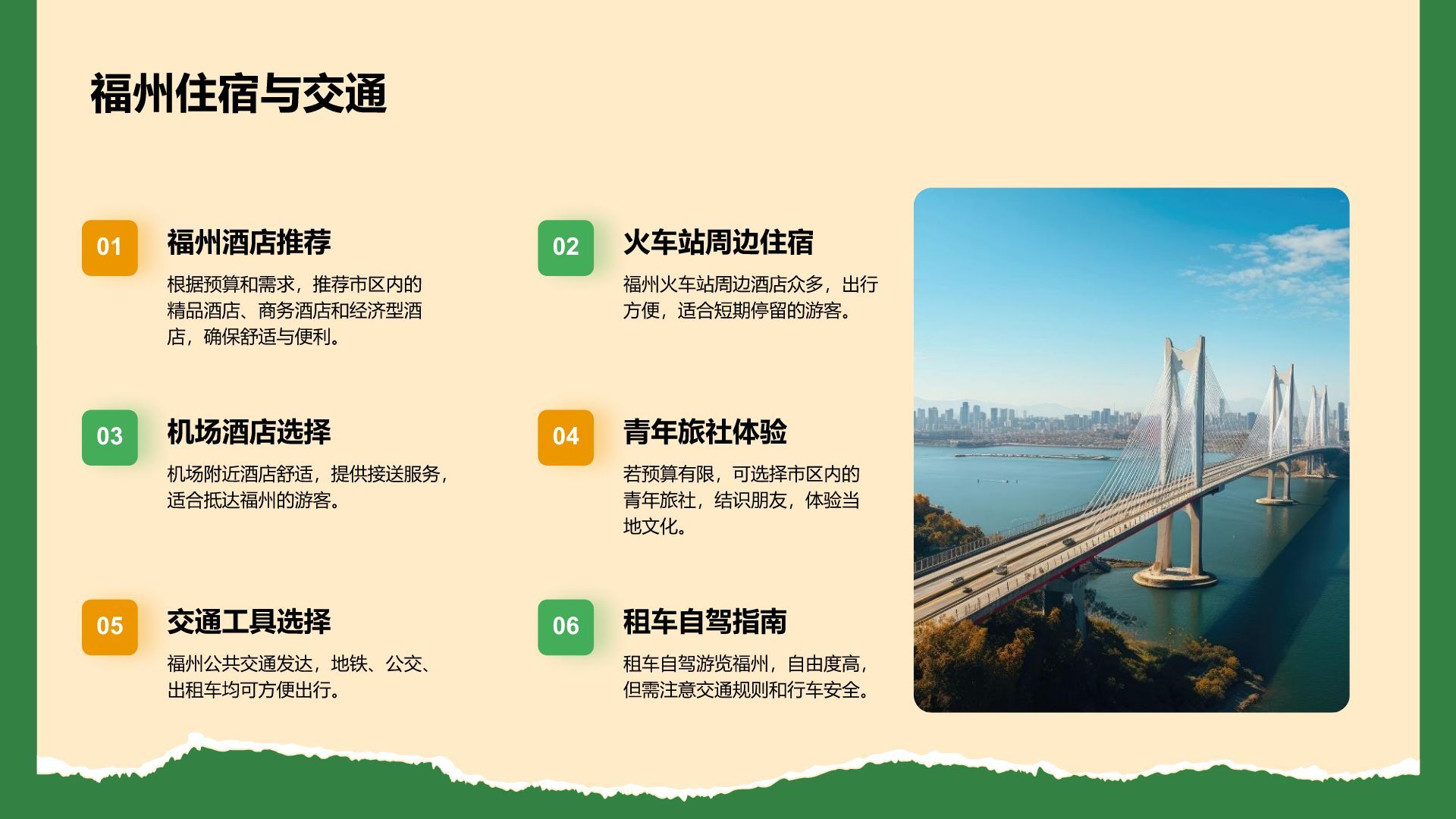 福州住宿与交通

01
福州酒店推荐
根据预算和需求，推荐市区内的精品酒店、商务酒店和经济型酒店，确保舒适与便利。

02
火车站周边住宿
福州火车站周边酒店众多，出行方便，适合短期停留的游客。

03
机场酒店选择
机场附近酒店舒适，提供接送服务，适合抵达福州的游客。

04
青年旅社体验
若预算有限，可选择市区内的青年旅社，结识朋友，体验当地文化。

05
交通工具选择
福州公共交通发达，地铁、公交、出租车均可方便出行。

06
租车自驾指南
租车自驾游览福州，自由度高，但需注意交通规则和行车安全。